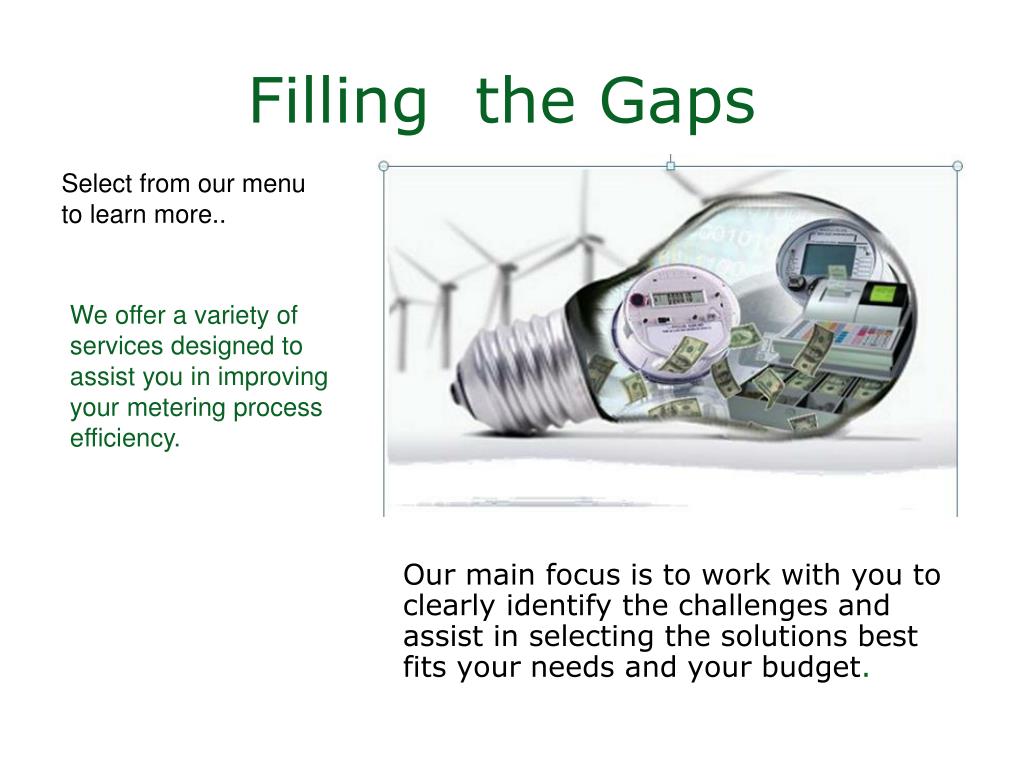 Filling the Gaps

Select from our menu to learn more..

We offer a variety of services designed to assist you in improving your metering process efficiency.

Our main focus is to work with you to clearly identify the challenges and assist in selecting the solutions best fits your needs and your budget.